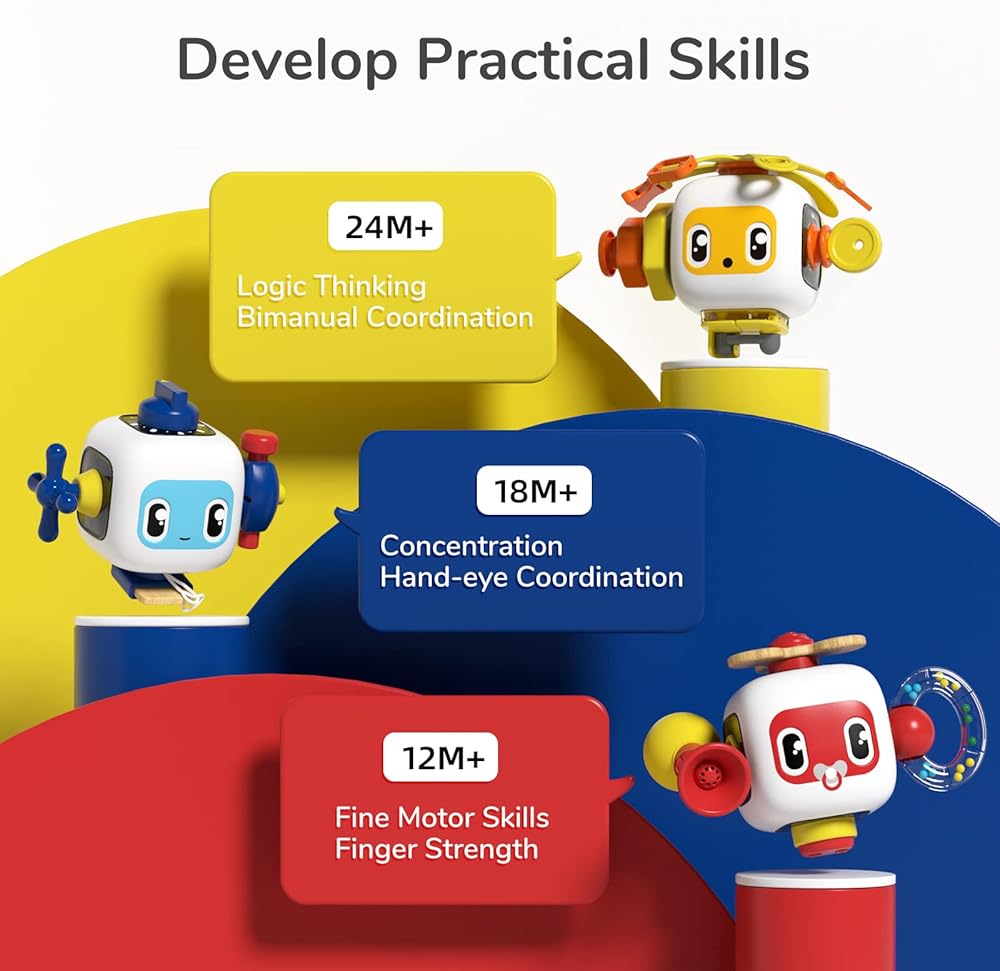 Develop Practical Skills

24M+

Logic Thinking
Bimanual Coordination

18M+

Concentration
Hand-eye Coordination

12M+

Fine Motor Skills
Finger Strength